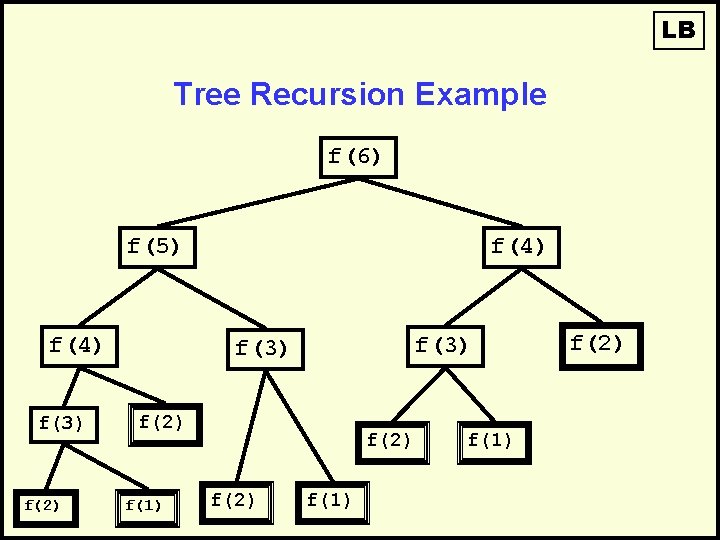 LB

Tree Recursion Example

f(6)

f(5)

f(4)

f(4)

f(3)

f(3)

f(2)

f(3)

f(2)

f(2)

f(1)

f(2)

f(1)

f(2)

f(1)